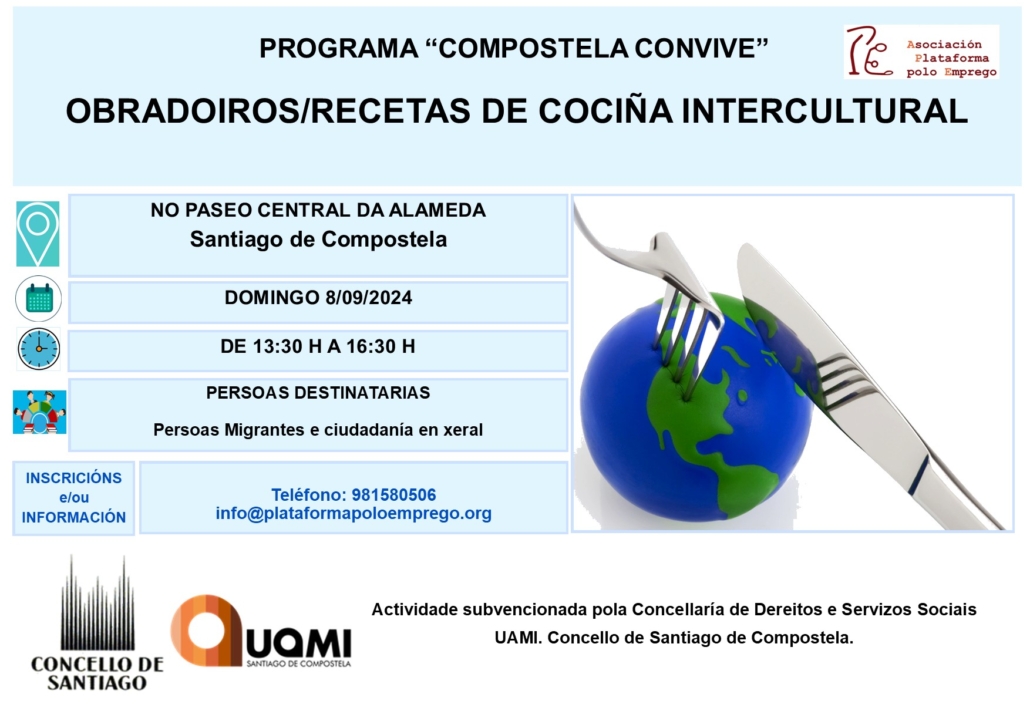 PROGRAMA “COMPOSTELA CONVIVE”

Asociación Plataforma polo Emprego

OBRADOIROS/RECETAS DE COCIÑA INTERCULTURAL

NO PASEO CENTRAL DA ALAMEDA
Santiago de Compostela

DOMINGO 8/09/2024

DE 13:30 H A 16:30 H

PERSOAS DESTINATARIAS

Persoas Migrantes e ciudadanía en xeral

INSCRICIÓNS e/ou INFORMACIÓN

Teléfono: 981580506
info@plataformapoloemprego.org

CONCELLO DE SANTIAGO

UAMI
SANTIAGO DE COMPOSTELA

Actividade subvencionada pola Concellaría de Dereitos e Servizos Sociais
UAMI. Concello de Santiago de Compostela.